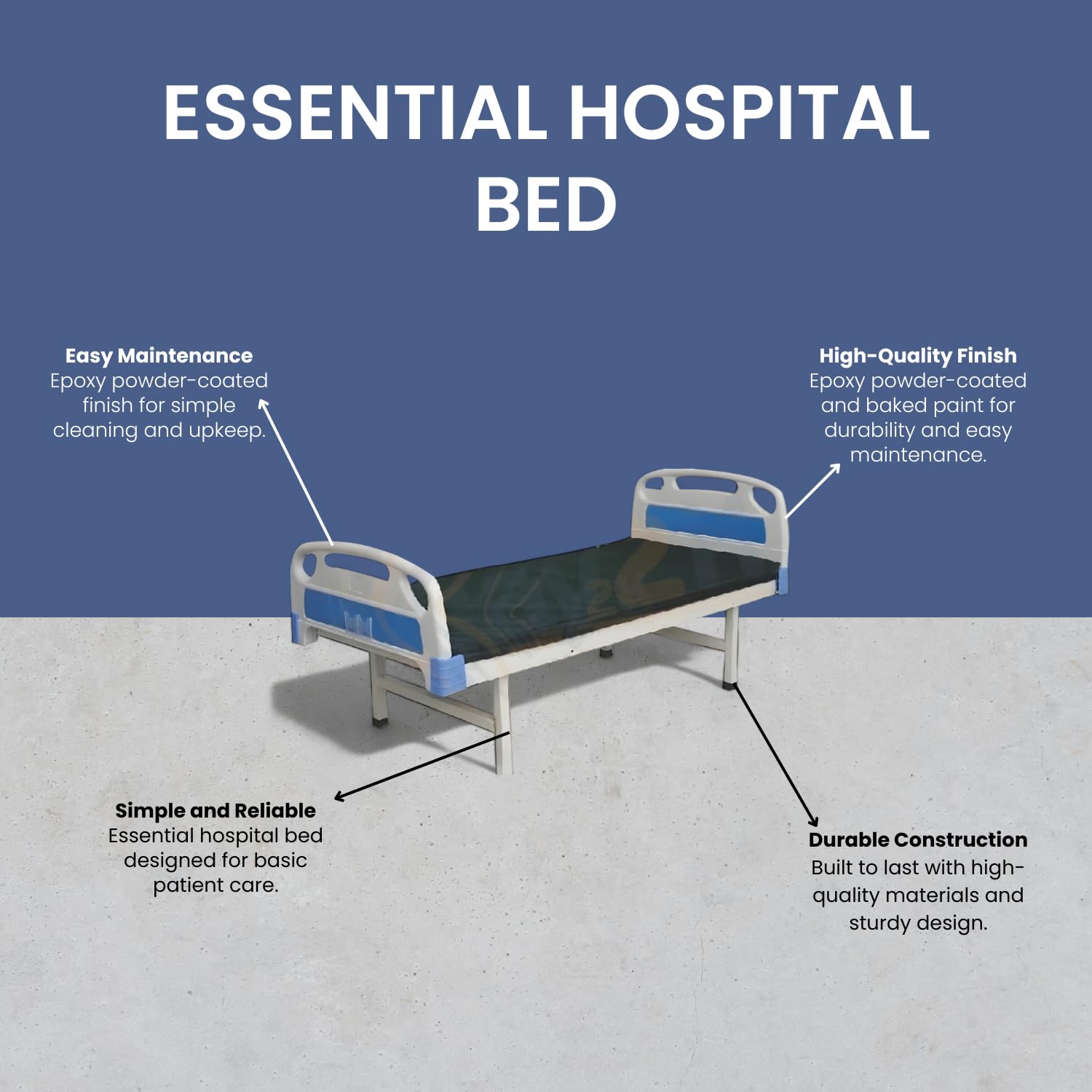 ESSENTIAL HOSPITAL BED

Easy Maintenance
Epoxy powder-coated finish for simple cleaning and upkeep.

High-Quality Finish
Epoxy powder-coated and baked paint for durability and easy maintenance.

Simple and Reliable
Essential hospital bed designed for basic patient care.

Durable Construction
Built to last with high-quality materials and sturdy design.